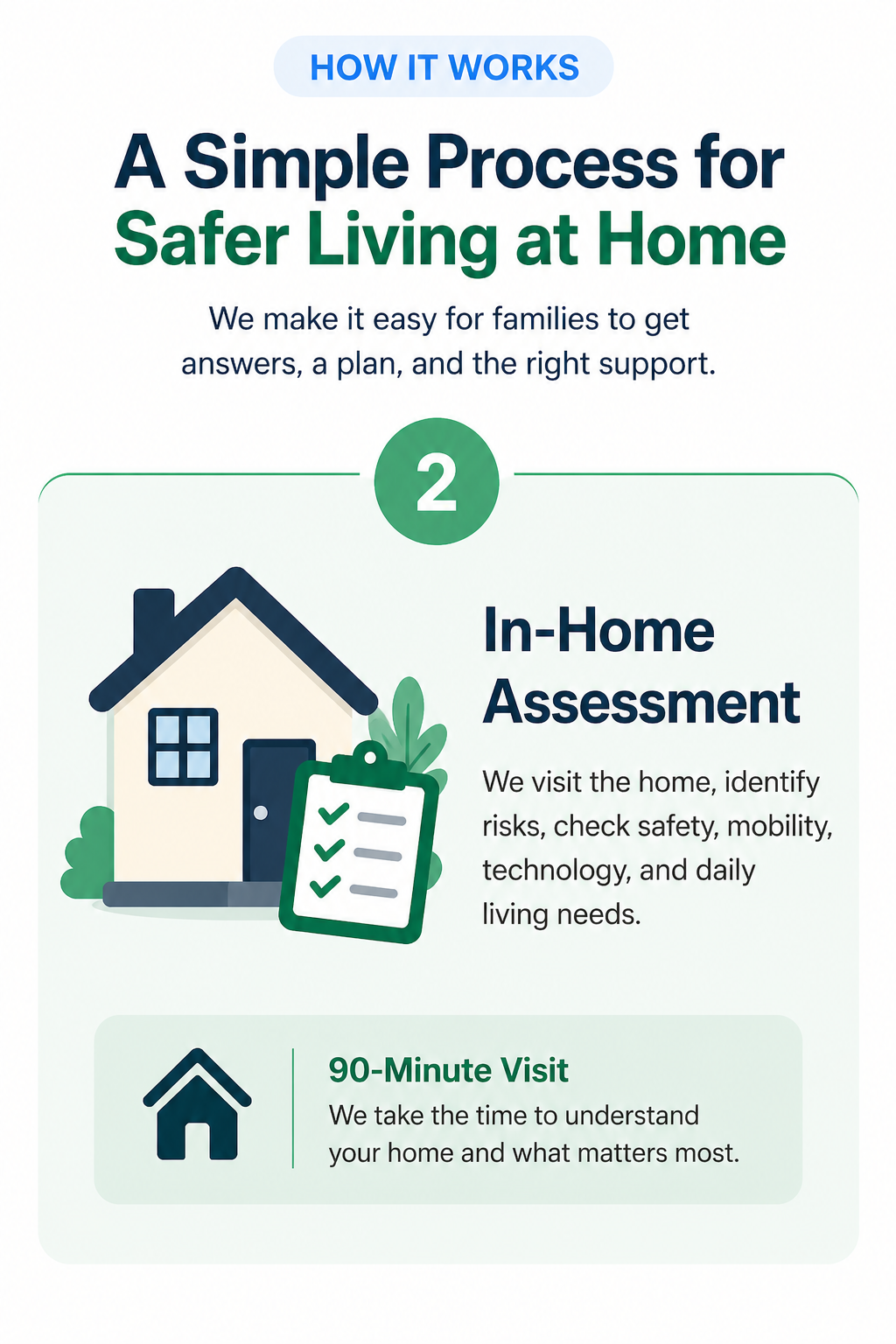 HOW IT WORKS

A Simple Process for Safer Living at Home

We make it easy for families to get answers, a plan, and the right support.

2

In-Home Assessment

We visit the home, identify risks, check safety, mobility, technology, and daily living needs.

90-Minute Visit

We take the time to understand your home and what matters most.